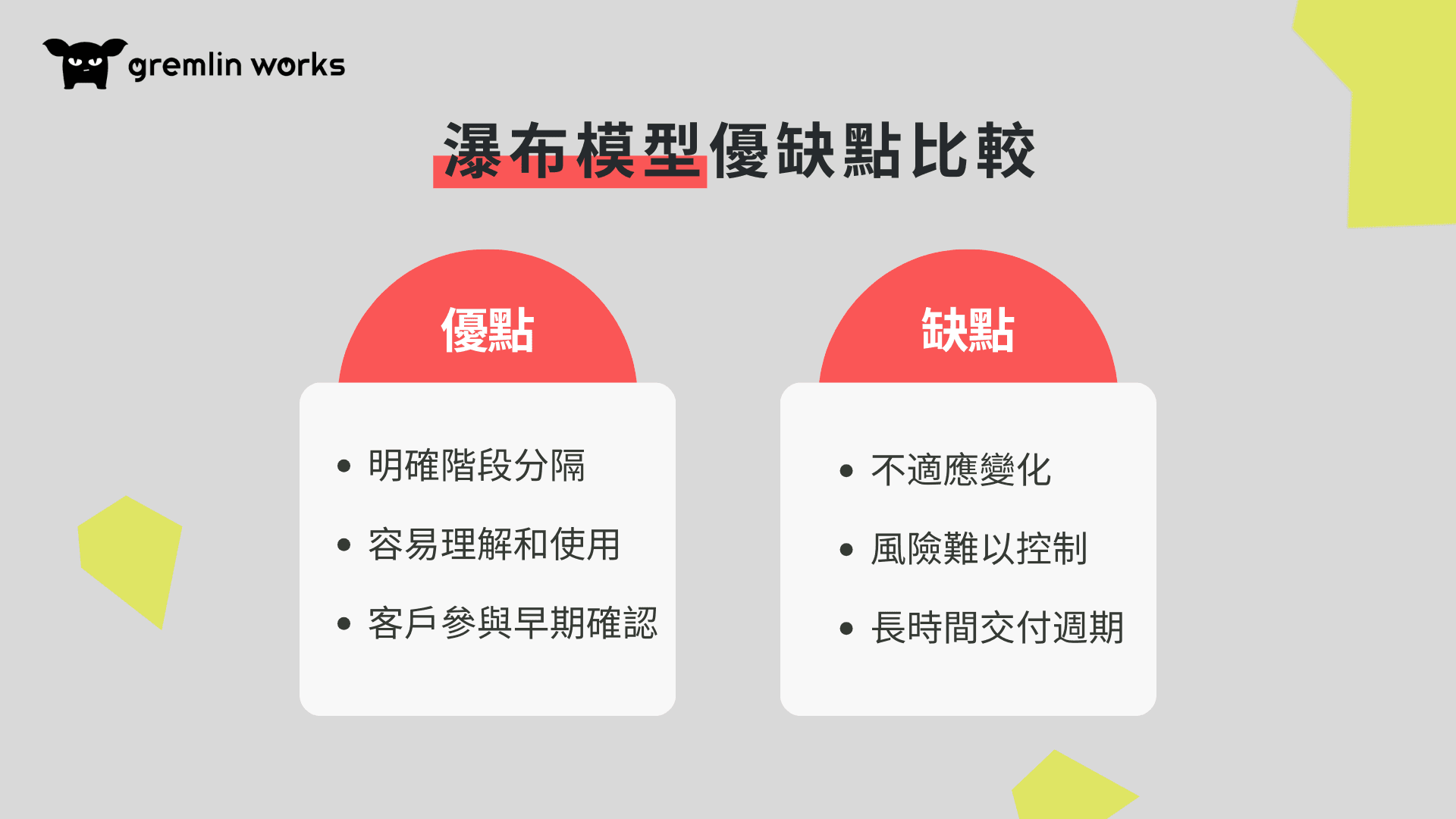 gremlin works

瀑布模型優缺點比較

優點

- 明確階段分隔
- 容易理解和使用
- 客戶參與早期確認

缺點

- 不適應變化
- 風險難以控制
- 長時間交付週期